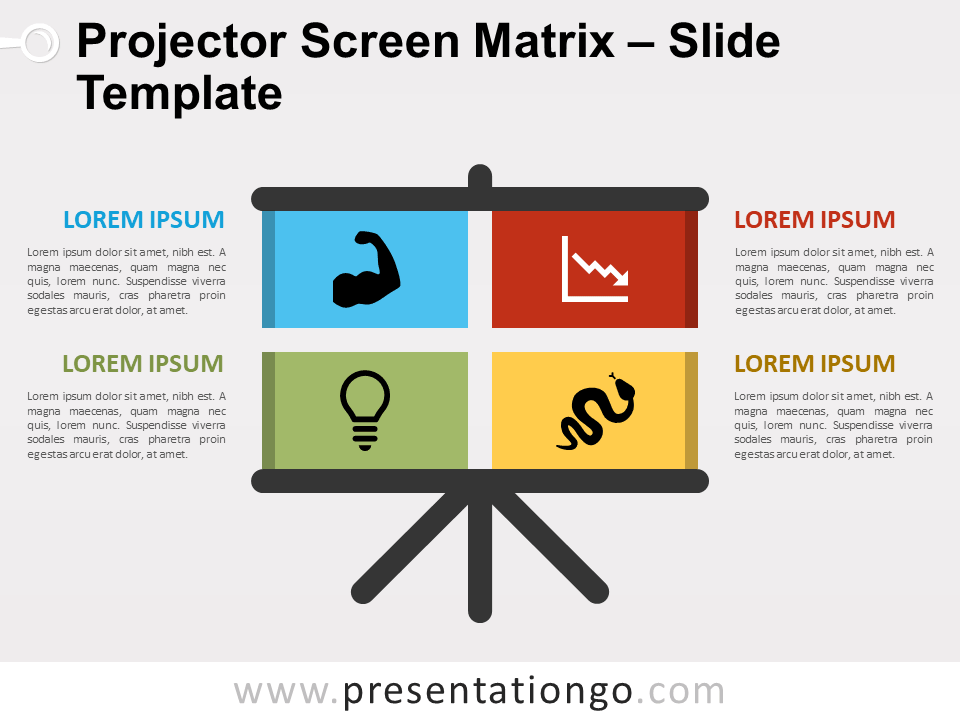 Projector Screen Matrix – Slide Template

LOREM IPSUM

Lorem ipsum dolor sit amet, nibh est. A magna maecenas, quam magna nec quis, lorem nunc. Suspendisse viverra sodales mauris, cras pharetra proin egestas arcu erat dolor, at amet.

LOREM IPSUM

Lorem ipsum dolor sit amet, nibh est. A magna maecenas, quam magna nec quis, lorem nunc. Suspendisse viverra sodales mauris, cras pharetra proin egestas arcu erat dolor, at amet.

LOREM IPSUM

Lorem ipsum dolor sit amet, nibh est. A magna maecenas, quam magna nec quis, lorem nunc. Suspendisse viverra sodales mauris, cras pharetra proin egestas arcu erat dolor, at amet.

LOREM IPSUM

Lorem ipsum dolor sit amet, nibh est. A magna maecenas, quam magna nec quis, lorem nunc. Suspendisse viverra sodales mauris, cras pharetra proin egestas arcu erat dolor, at amet.

www.presentationgo.com